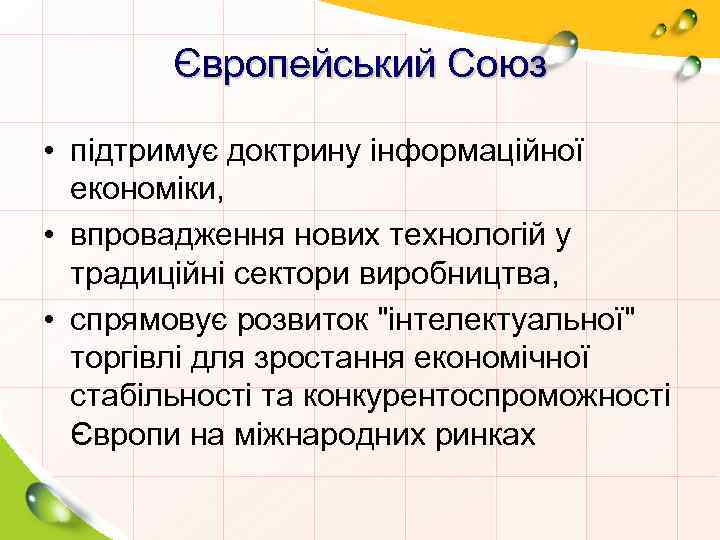 Європейський Союз

• підтримує доктрину інформаційної економіки,
• впровадження нових технологій у традиційні сектори виробництва,
• спрямовує розвиток "інтелектуальної" торгівлі для зростання економічної стабільності та конкурентоспроможності Європи на міжнародних ринках